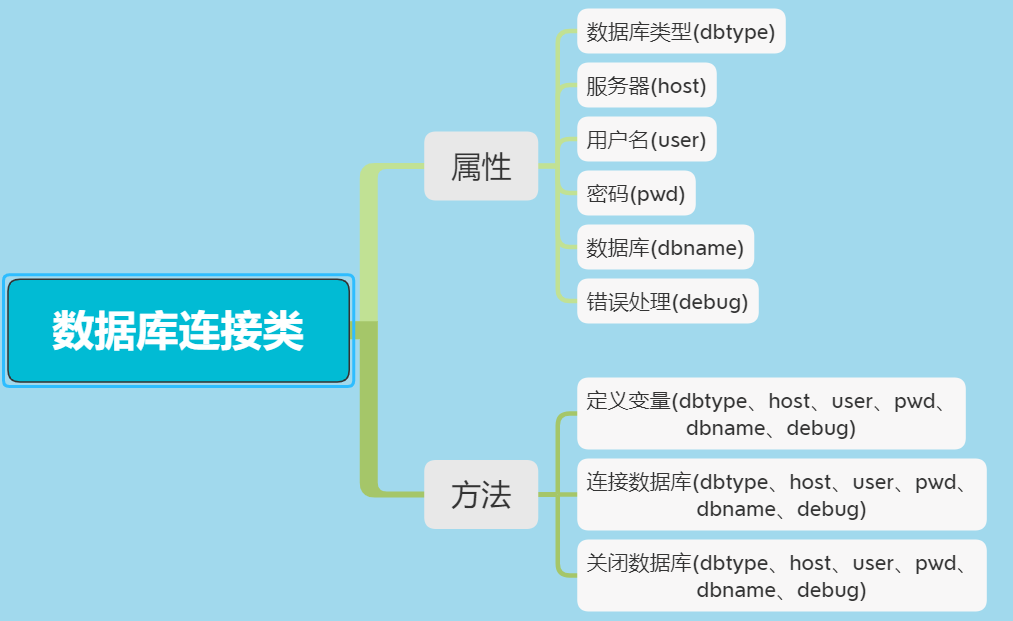 数据库连接类

属性

数据库类型(dbtype)

服务器(host)

用户名(user)

密码(pwd)

数据库(dbname)

错误处理(debug)

方法

定义变量(dbtype、host、user、pwd、dbname、debug)

连接数据库(dbtype、host、user、pwd、dbname、debug)

关闭数据库(dbtype、host、user、pwd、dbname、debug)